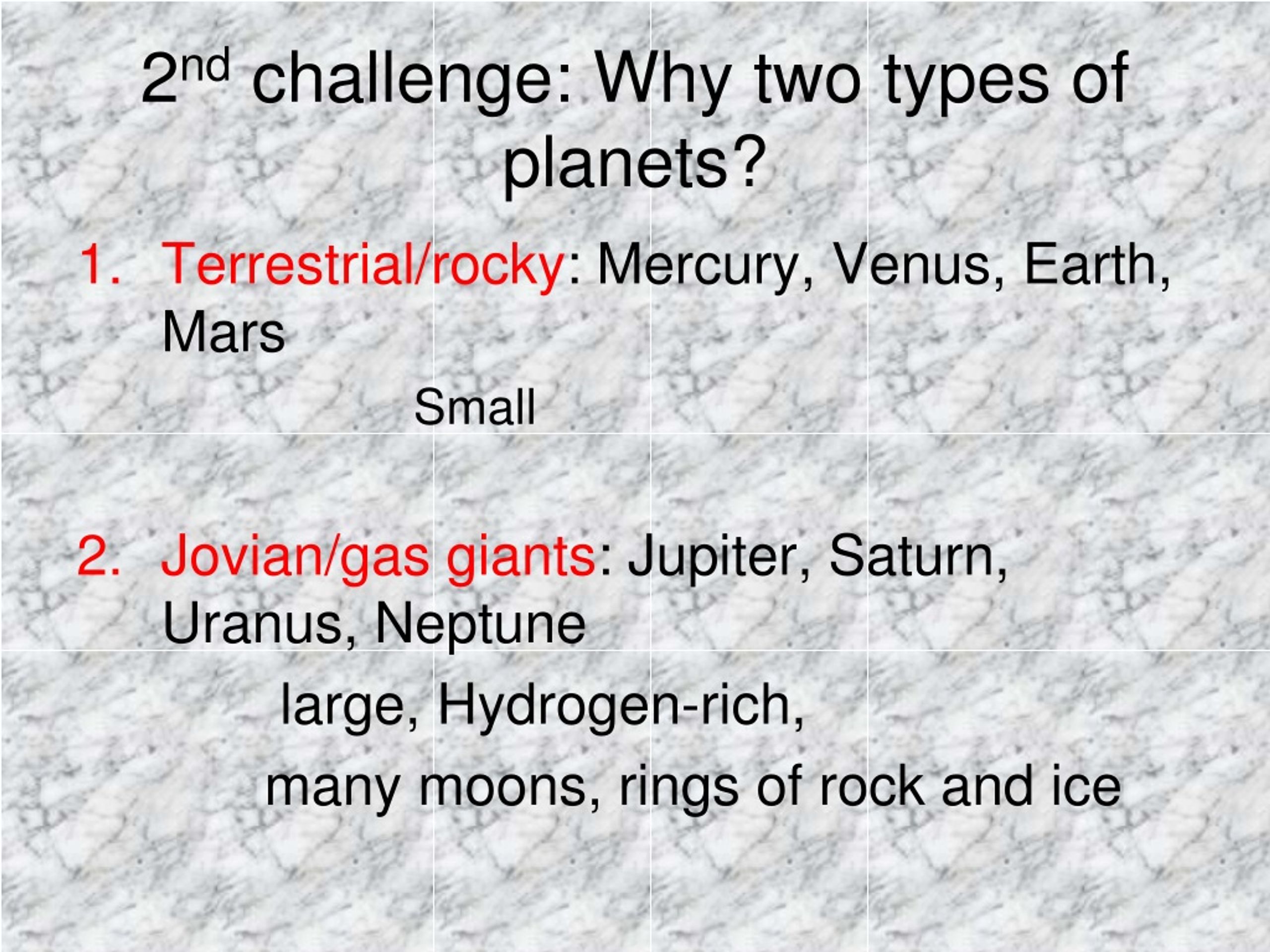 2nd challenge: Why two types of planets?

1. Terrestrial/rocky: Mercury, Venus, Earth, Mars

Small

2. Jovian/gas giants: Jupiter, Saturn, Uranus, Neptune

large, Hydrogen-rich,

many moons, rings of rock and ice